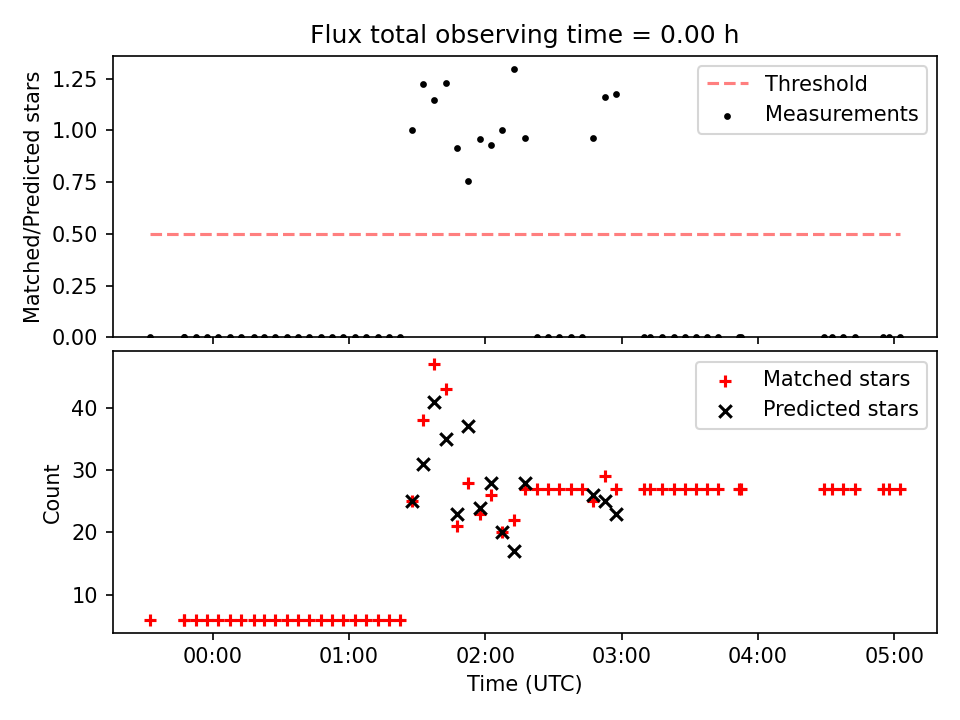 Flux total observing time = 0.00 h

Matched/Predicted stars

1.25
1.00
0.75
0.50
0.25
0.00

Threshold
Measurements

Count

40
30
20
10

Matched stars
Predicted stars

00:00
01:00
02:00
03:00
04:00
05:00

Time (UTC)